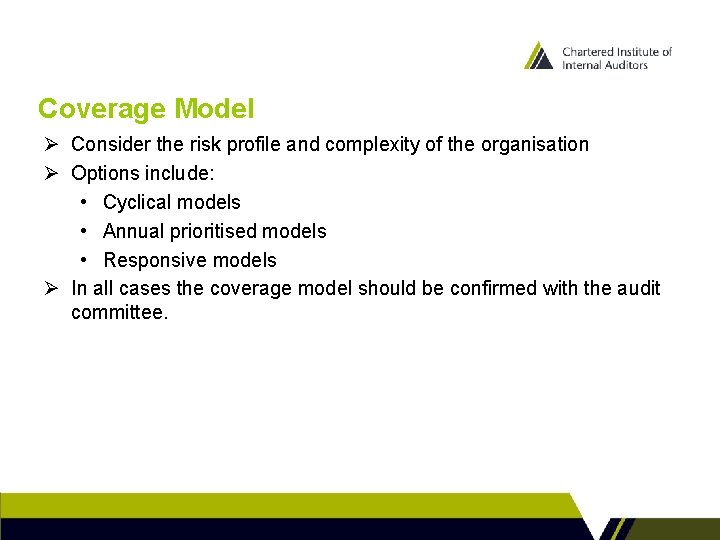 Chartered Institute of Internal Auditors

Coverage Model

➢ Consider the risk profile and complexity of the organisation
➢ Options include:
• Cyclical models
• Annual prioritised models
• Responsive models
➢ In all cases the coverage model should be confirmed with the audit committee.